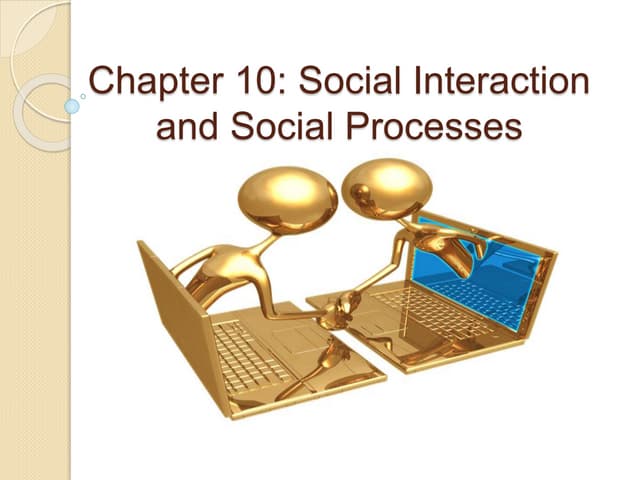 Chapter 10: Social Interaction and Social Processes